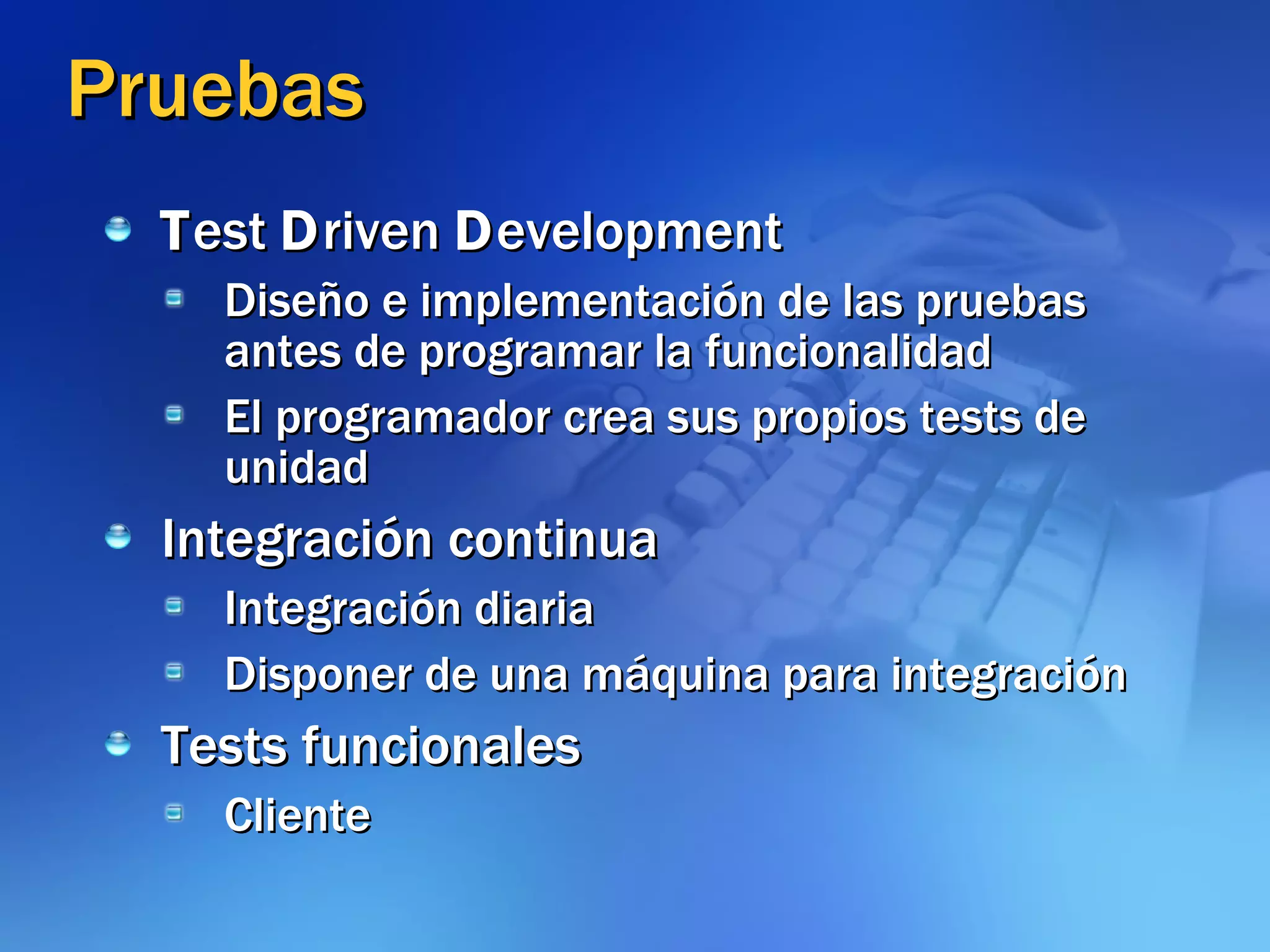 Pruebas

Test Driven Development

Diseño e implementación de las pruebas antes de programar la funcionalidad

El programador crea sus propios tests de unidad

Integración continua

Integración diaria

Disponer de una máquina para integración

Tests funcionales

Cliente